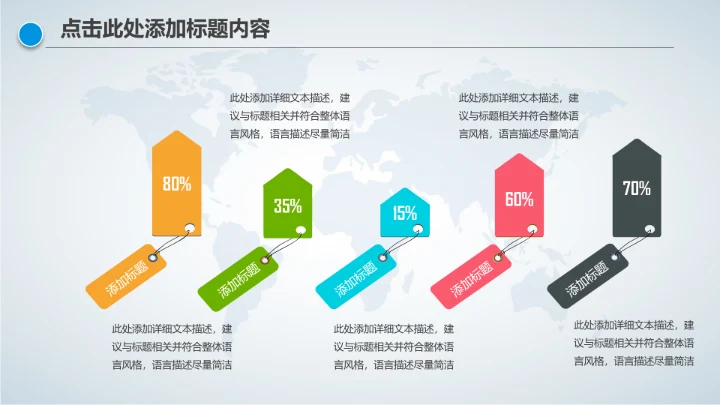 点击此处添加标题内容

此处添加详细文本描述，建议与标题相关并符合整体语言风格，语言描述尽量简洁

此处添加详细文本描述，建议与标题相关并符合整体语言风格，语言描述尽量简洁

80%

35%

15%

60%

70%

添加标题

添加标题

添加标题

添加标题

添加标题

此处添加详细文本描述，建议与标题相关并符合整体语言风格，语言描述尽量简洁

此处添加详细文本描述，建议与标题相关并符合整体语言风格，语言描述尽量简洁

此处添加详细文本描述，建议与标题相关并符合整体语言风格，语言描述尽量简洁